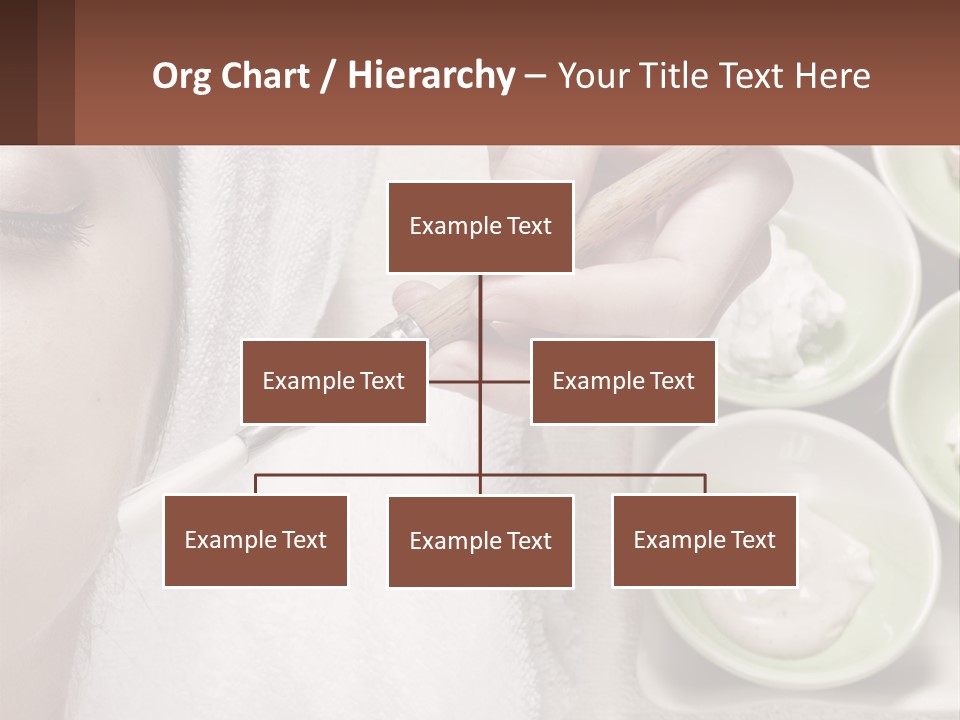 Org Chart / Hierarchy – Your Title Text Here

Example Text

Example Text

Example Text

Example Text

Example Text

Example Text